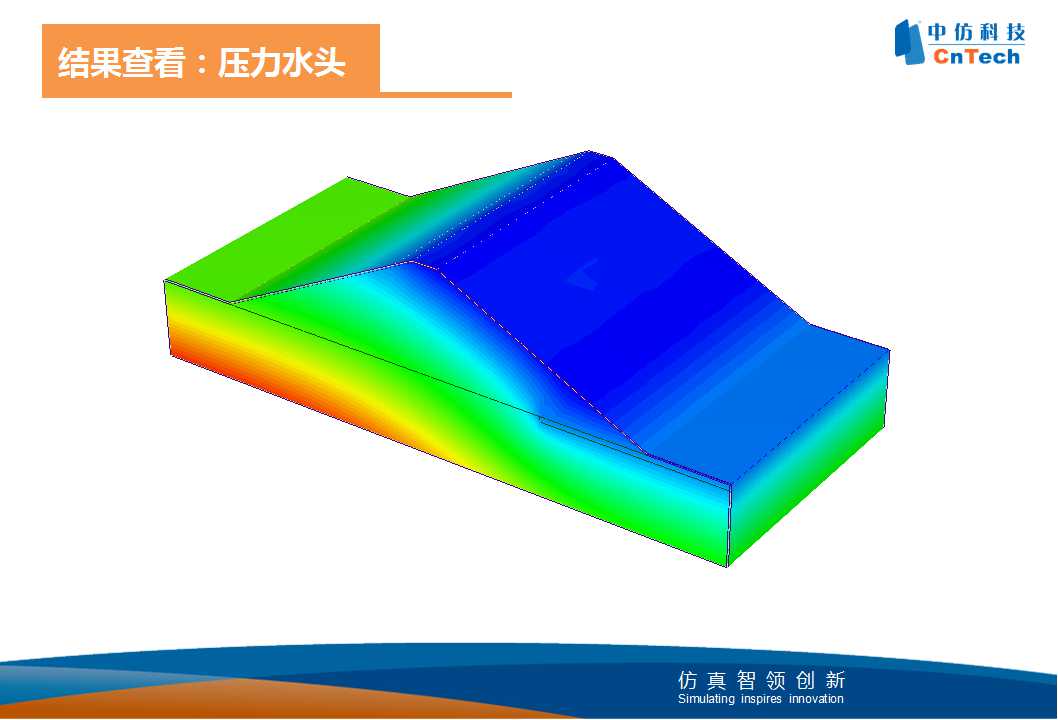 结果查看：压力水头

中仿科技
CnTech

仿真智领创新
Simulating inspires innovation